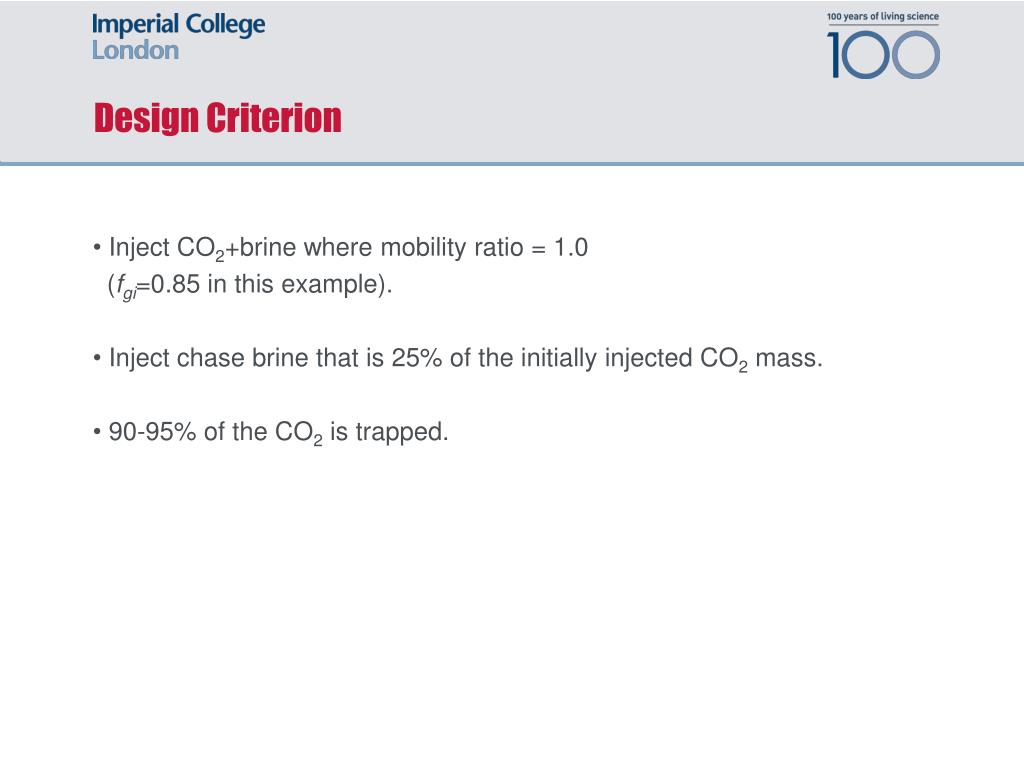 Imperial College London

100 years of living science
100

Design Criterion

• Inject $CO_2$+brine where mobility ratio = 1.0 ($f_{gi}$=0.85 in this example).

• Inject chase brine that is 25% of the initially injected $CO_2$ mass.

• 90-95% of the $CO_2$ is trapped.